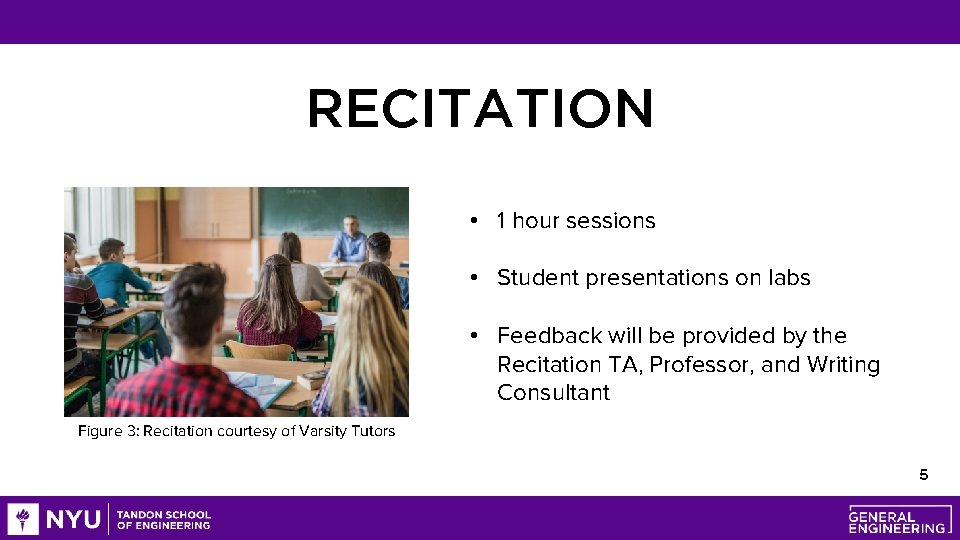 RECITATION

Figure 3: Recitation courtesy of Varsity Tutors

• 1 hour sessions

• Student presentations on labs

• Feedback will be provided by the Recitation TA, Professor, and Writing Consultant

5

NYU TANDON SCHOOL OF ENGINEERING

GENERAL ENGINEERING